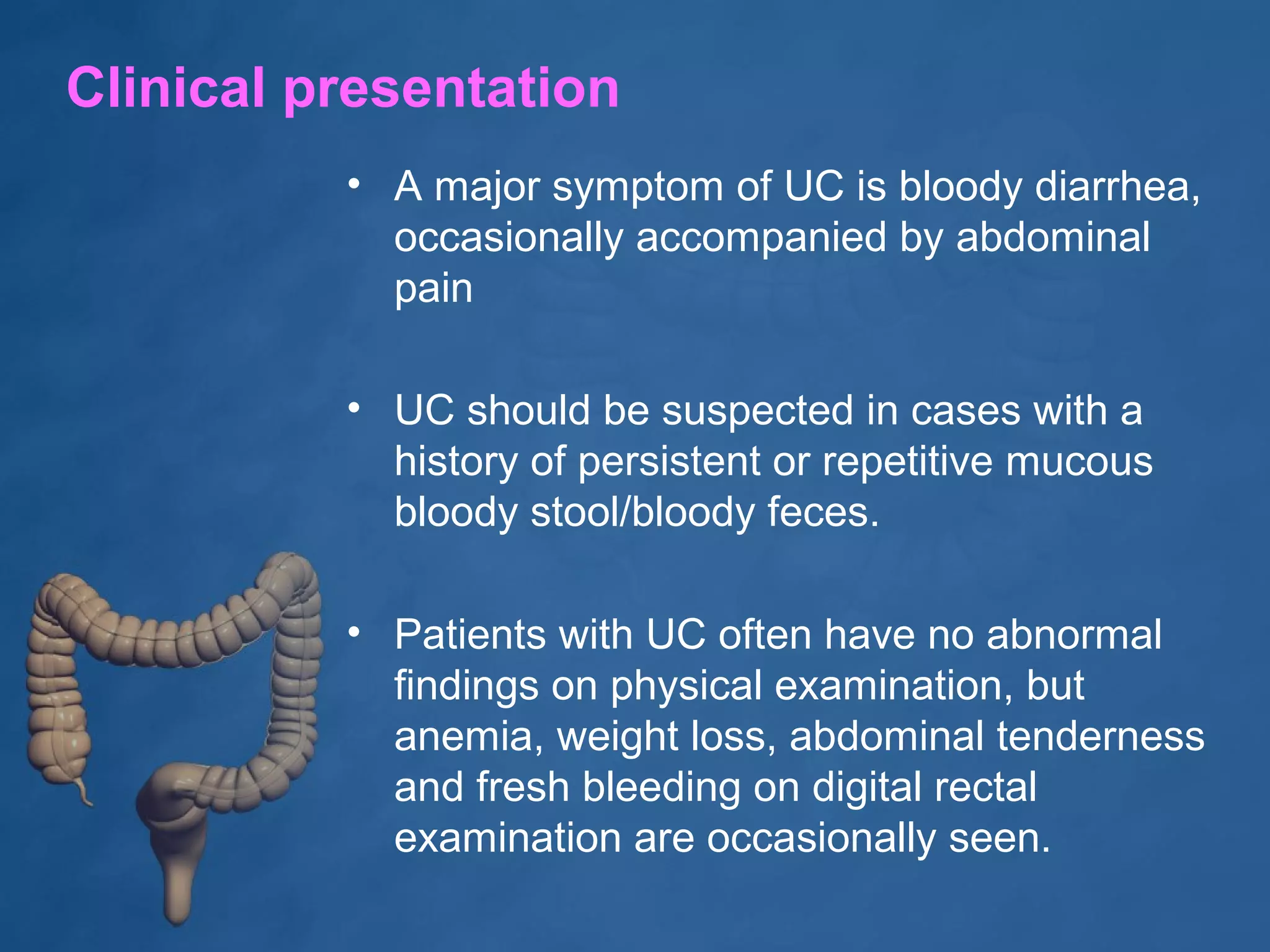 Clinical presentation

• A major symptom of UC is bloody diarrhea, occasionally accompanied by abdominal pain

• UC should be suspected in cases with a history of persistent or repetitive mucous bloody stool/bloody feces.

• Patients with UC often have no abnormal findings on physical examination, but anemia, weight loss, abdominal tenderness and fresh bleeding on digital rectal examination are occasionally seen.